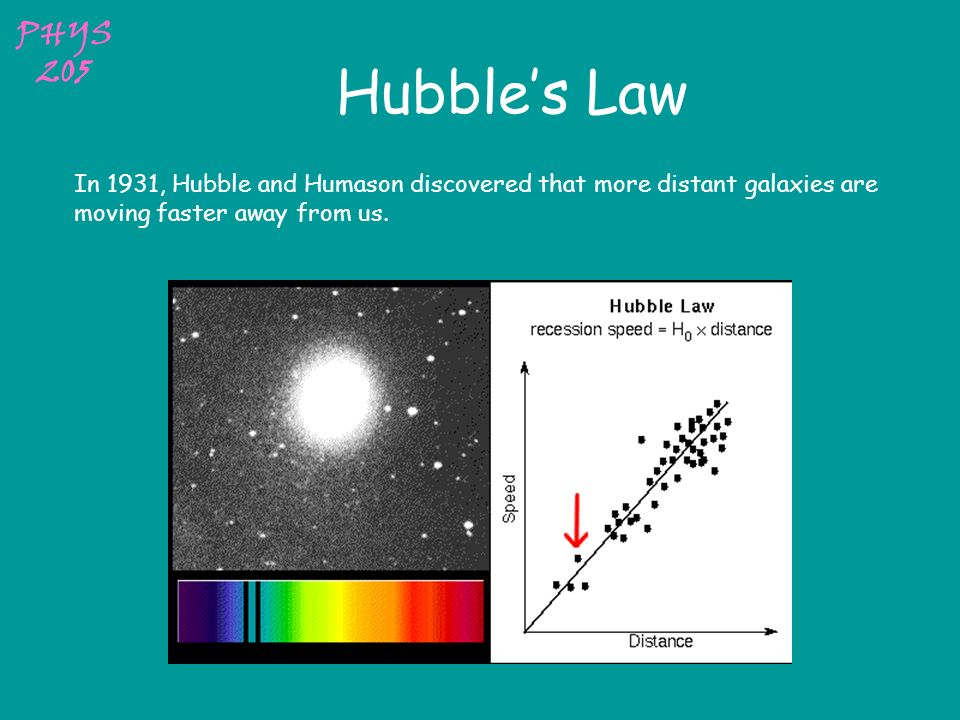 PHYS 205

Hubble's Law

In 1931, Hubble and Humason discovered that more distant galaxies are moving faster away from us.

Hubble Law
recession speed = $H_0 \times$ distance

Speed

Distance